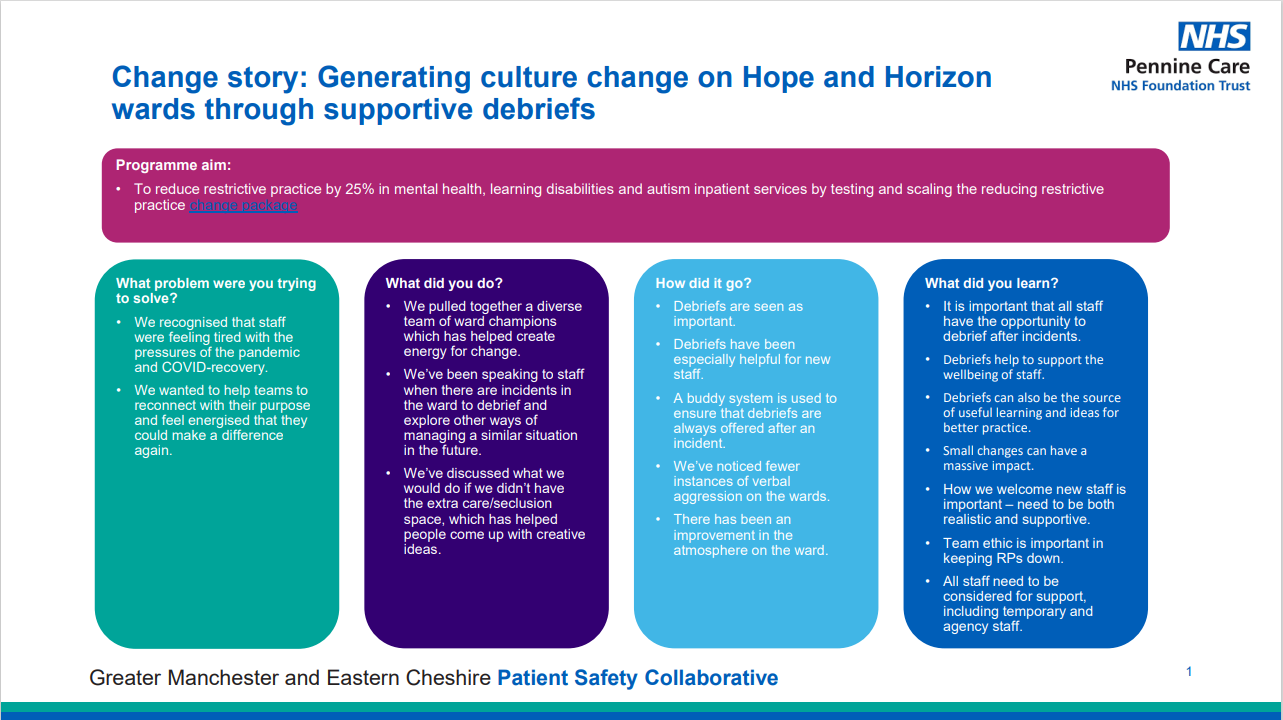 NHS
Pennine Care
NHS Foundation Trust

Change story: Generating culture change on Hope and Horizon wards through supportive debriefs

Programme aim:
• To reduce restrictive practice by 25% in mental health, learning disabilities and autism inpatient services by testing and scaling the reducing restrictive practice change package

What problem were you trying to solve?
• We recognised that staff were feeling tired with the pressures of the pandemic and COVID-recovery.
• We wanted to help teams to reconnect with their purpose and feel energised that they could make a difference again.

What did you do?
• We pulled together a diverse team of ward champions which has helped create energy for change.
• We've been speaking to staff when there are incidents in the ward to debrief and explore other ways of managing a similar situation in the future.
• We've discussed what we would do if we didn't have the extra care/seclusion space, which has helped people come up with creative ideas.

How did it go?
• Debriefs are seen as important.
• Debriefs have been especially helpful for new staff.
• A buddy system is used to ensure that debriefs are always offered after an incident.
• We've noticed fewer instances of verbal aggression on the wards.
• There has been an improvement in the atmosphere on the ward.

What did you learn?
• It is important that all staff have the opportunity to debrief after incidents.
• Debriefs help to support the wellbeing of staff.
• Debriefs can also be the source of useful learning and ideas for better practice.
• Small changes can have a massive impact.
• How we welcome new staff is important – need to be both realistic and supportive.
• Team ethic is important in keeping RPs down.
• All staff need to be considered for support, including temporary and agency staff.

Greater Manchester and Eastern Cheshire Patient Safety Collaborative

1